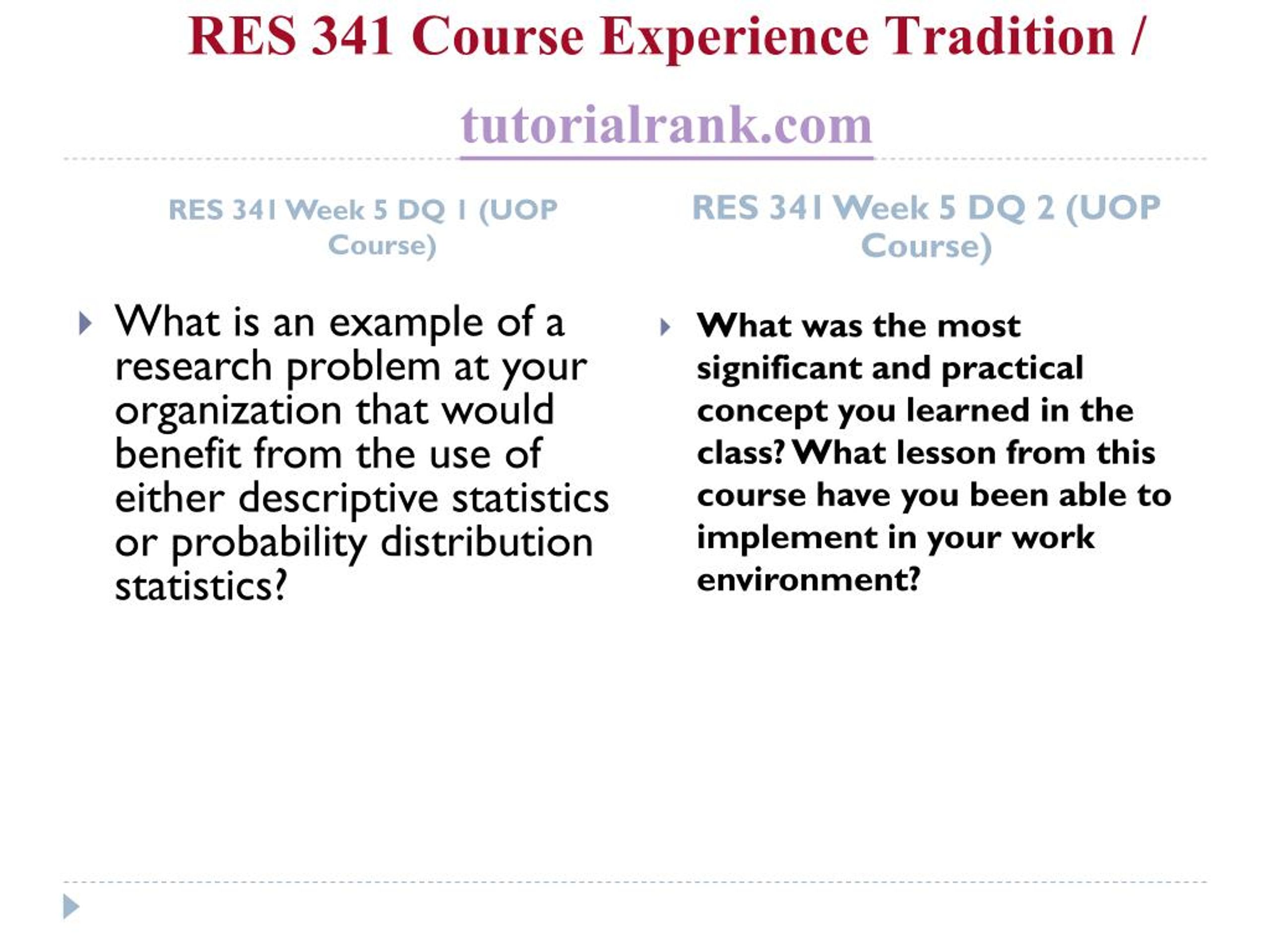 RES 341 Course Experience Tradition / tutorialrank.com

RES 341 Week 5 DQ 1 (UOP Course)

What is an example of a research problem at your organization that would benefit from the use of either descriptive statistics or probability distribution statistics?

RES 341 Week 5 DQ 2 (UOP Course)

What was the most significant and practical concept you learned in the class? What lesson from this course have you been able to implement in your work environment?